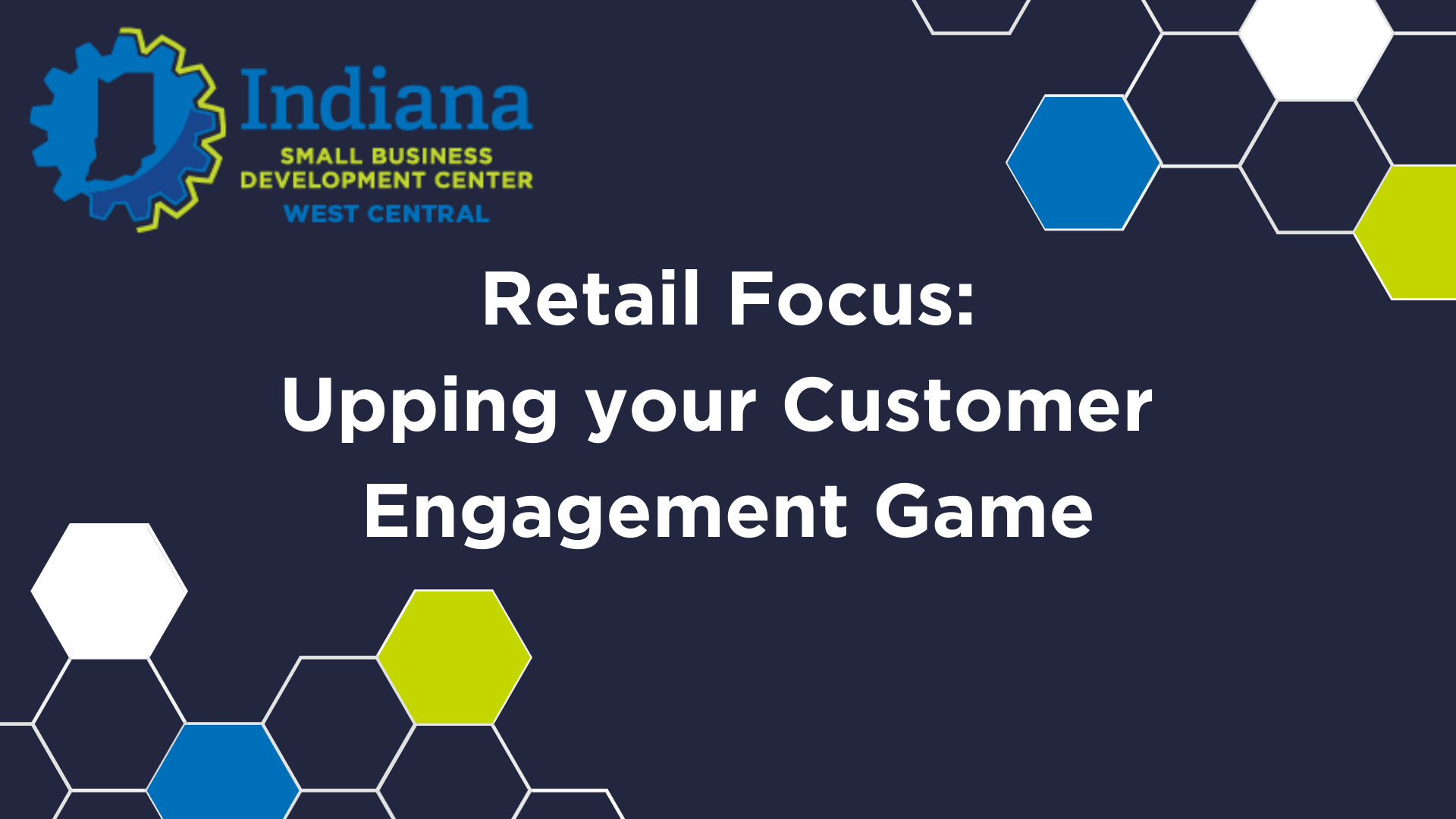 Indiana
SMALL BUSINESS
DEVELOPMENT CENTER
WEST CENTRAL

Retail Focus:
Upping your Customer Engagement Game